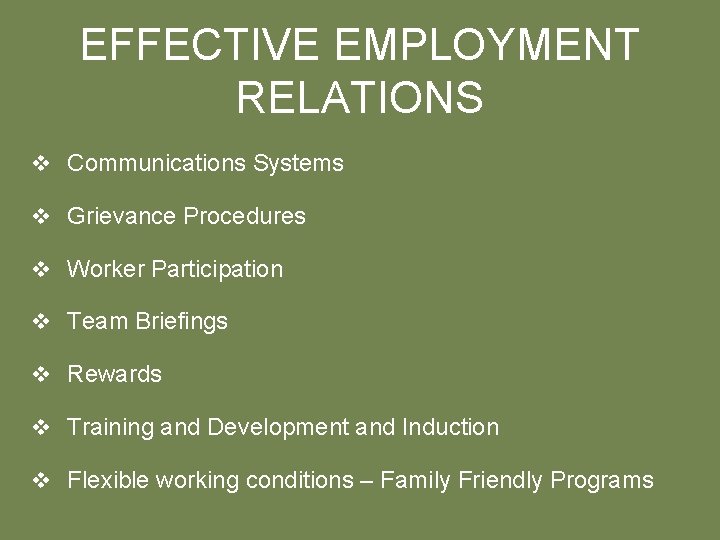 EFFECTIVE EMPLOYMENT RELATIONS

❖ Communications Systems

❖ Grievance Procedures

❖ Worker Participation

❖ Team Briefings

❖ Rewards

❖ Training and Development and Induction

❖ Flexible working conditions – Family Friendly Programs